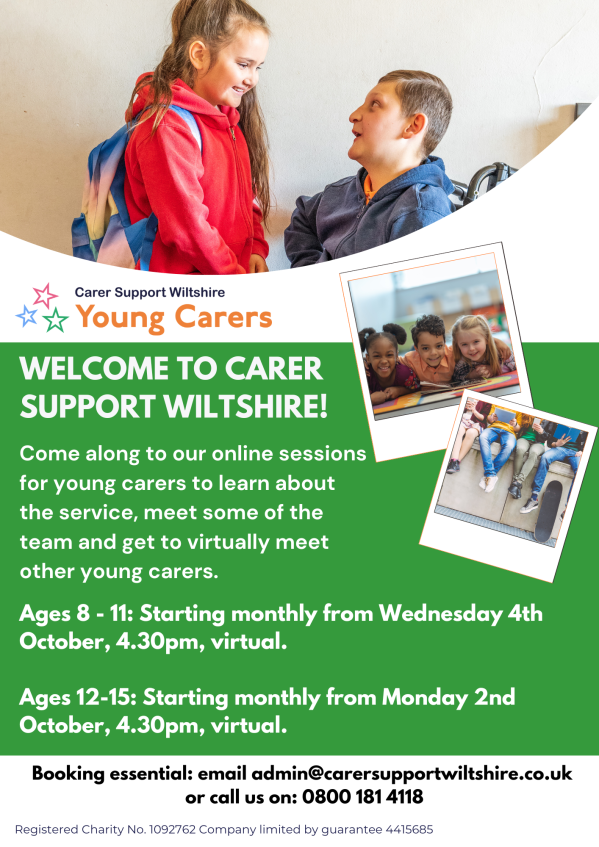 Carer Support Wiltshire
Young Carers

WELCOME TO CARER SUPPORT WILTSHIRE!

Come along to our online sessions for young carers to learn about the service, meet some of the team and get to virtually meet other young carers.

Ages 8 - 11: Starting monthly from Wednesday 4th October, 4.30pm, virtual.

Ages 12-15: Starting monthly from Monday 2nd October, 4.30pm, virtual.

Booking essential: email admin@carersupportwiltshire.co.uk or call us on: 0800 181 4118

Registered Charity No. 1092762 Company limited by guarantee 4415685